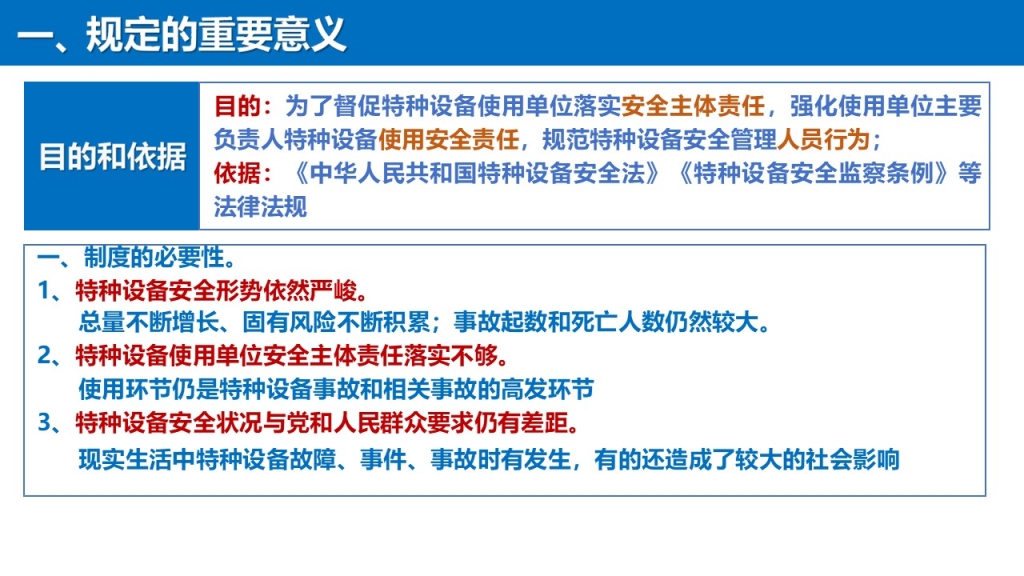 一、规定的重要意义

目的和依据

目的：为了督促特种设备使用单位落实安全主体责任，强化使用单位主要负责人特种设备使用安全责任，规范特种设备安全管理人员行为；
依据：《中华人民共和国特种设备安全法》《特种设备安全监察条例》等法律法规

一、制度的必要性。
1、特种设备安全形势依然严峻。
总量不断增长、固有风险不断积累；事故起数和死亡人数仍然较大。
2、特种设备使用单位安全主体责任落实不够。
使用环节仍是特种设备事故和相关事故的高发环节
3、特种设备安全状况与党和人民群众要求仍有差距。
现实生活中特种设备故障、事件、事故时有发生，有的还造成了较大的社会影响